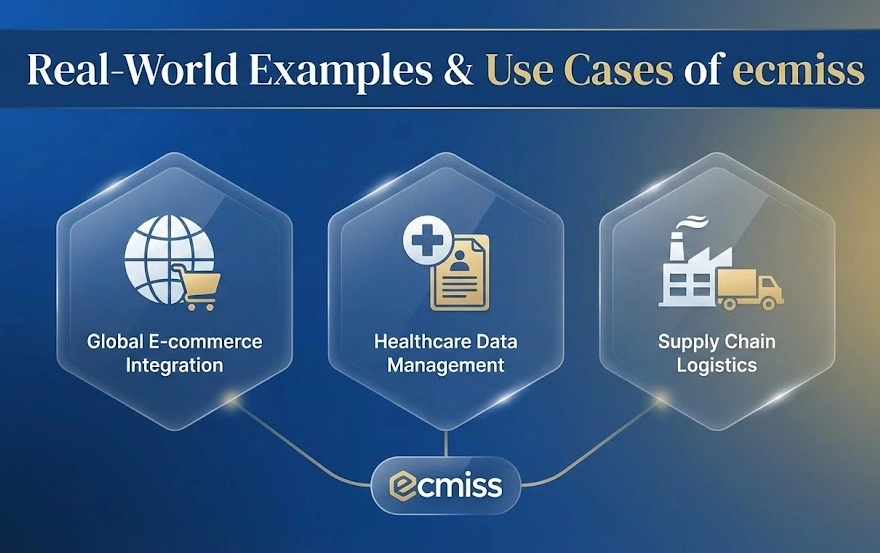 Real-World Examples & Use Cases of ecmiss

Global E-commerce Integration

Healthcare Data Management

Supply Chain Logistics

ecmiss